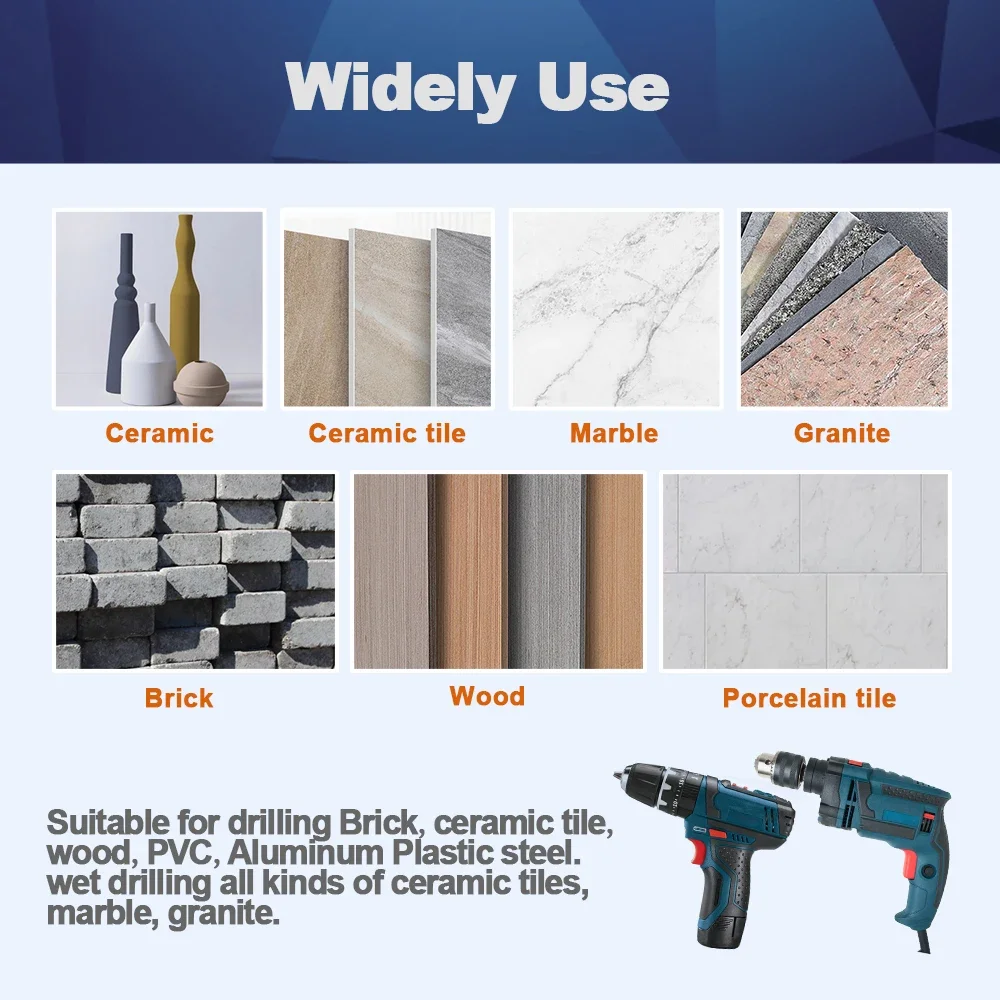 Widely Use

Ceramic

Ceramic tile

Marble

Granite

Brick

Wood

Porcelain tile

Suitable for drilling Brick, ceramic tile, wood, PVC, Aluminum Plastic steel. wet drilling all kinds of ceramic tiles, marble, granite.